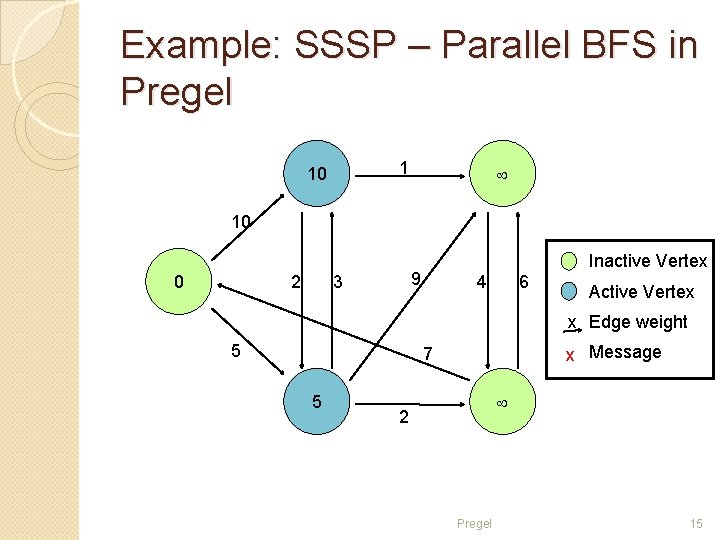 Example: SSSP – Parallel BFS in Pregel

10

1

$\infty$

10

0

2

3

9

4

6

5

7

5

2

$\infty$

Inactive Vertex

Active Vertex

x Edge weight

x Message

Pregel

15